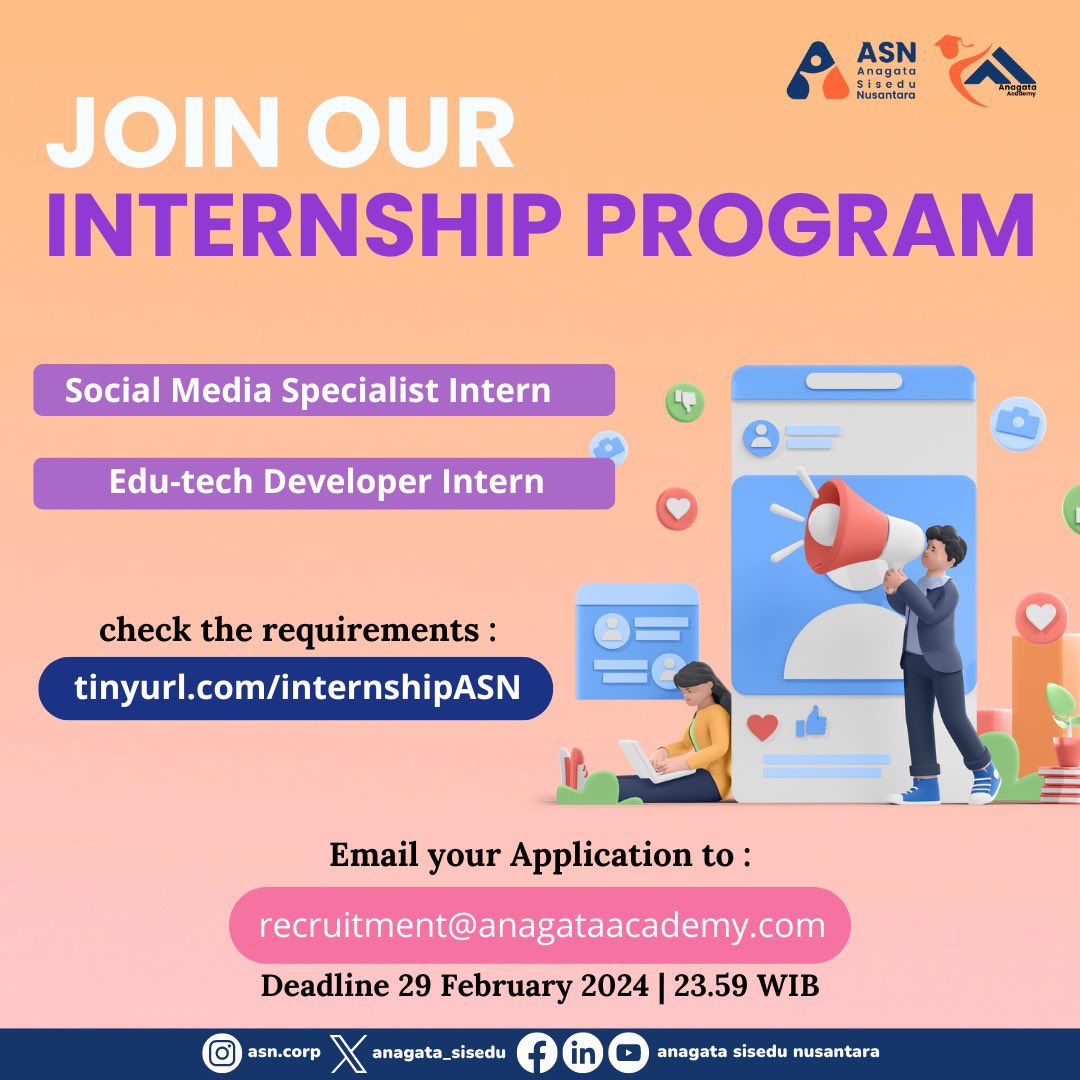 ASN
Anagata Sisedu Nusantara

Anagata Academy

JOIN OUR
INTERNSHIP PROGRAM

Social Media Specialist Intern

Edu-tech Developer Intern

check the requirements :

tinyurl.com/internshipASN

Email your Application to :

recruitment@anagataacademy.com

Deadline 29 February 2024 | 23.59 WIB

asn.corp anagata_sisedu anagata sisedu nusantara